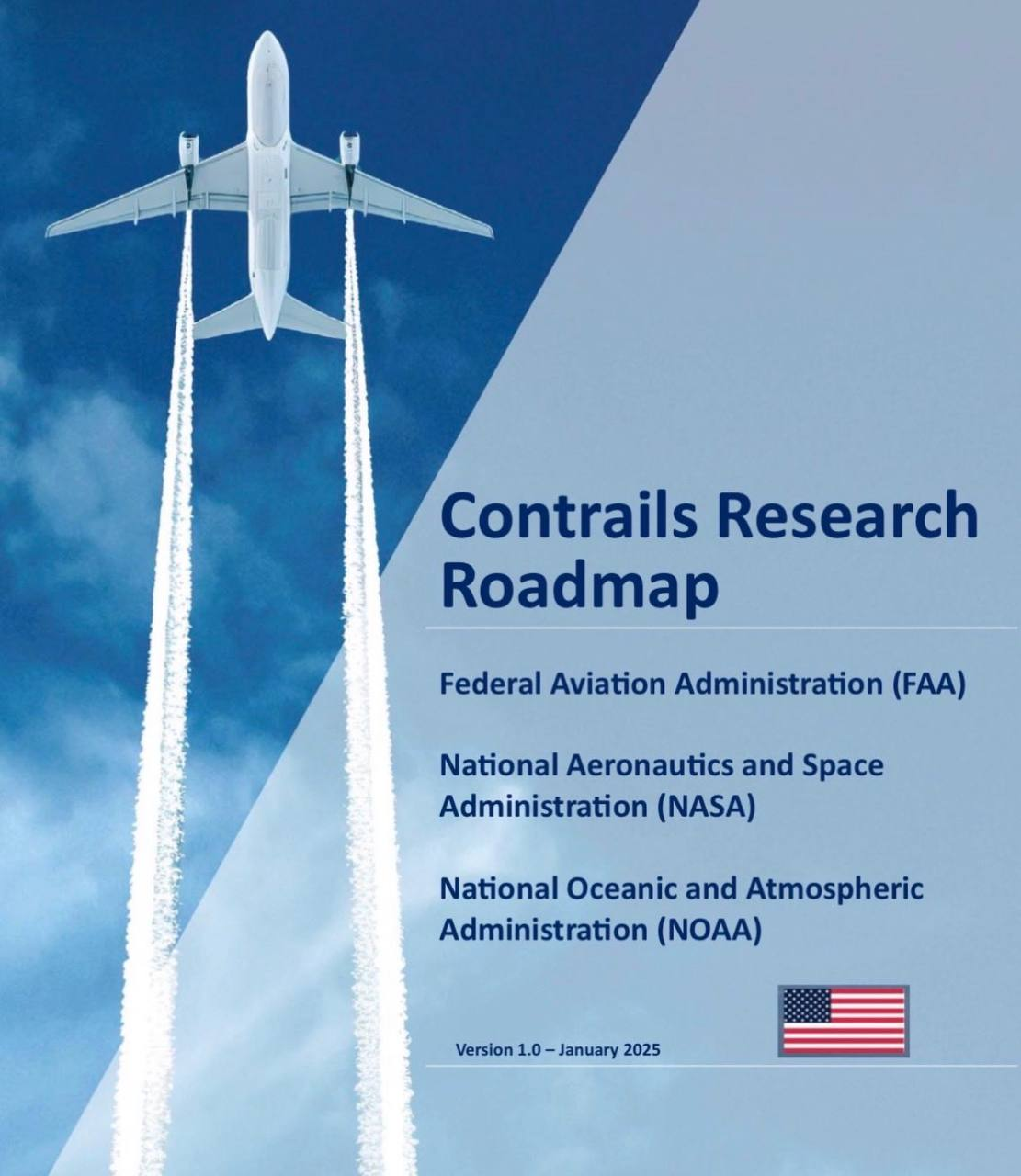 Contrails Research Roadmap

Federal Aviation Administration (FAA)

National Aeronautics and Space Administration (NASA)

National Oceanic and Atmospheric Administration (NOAA)

Version 1.0 – January 2025